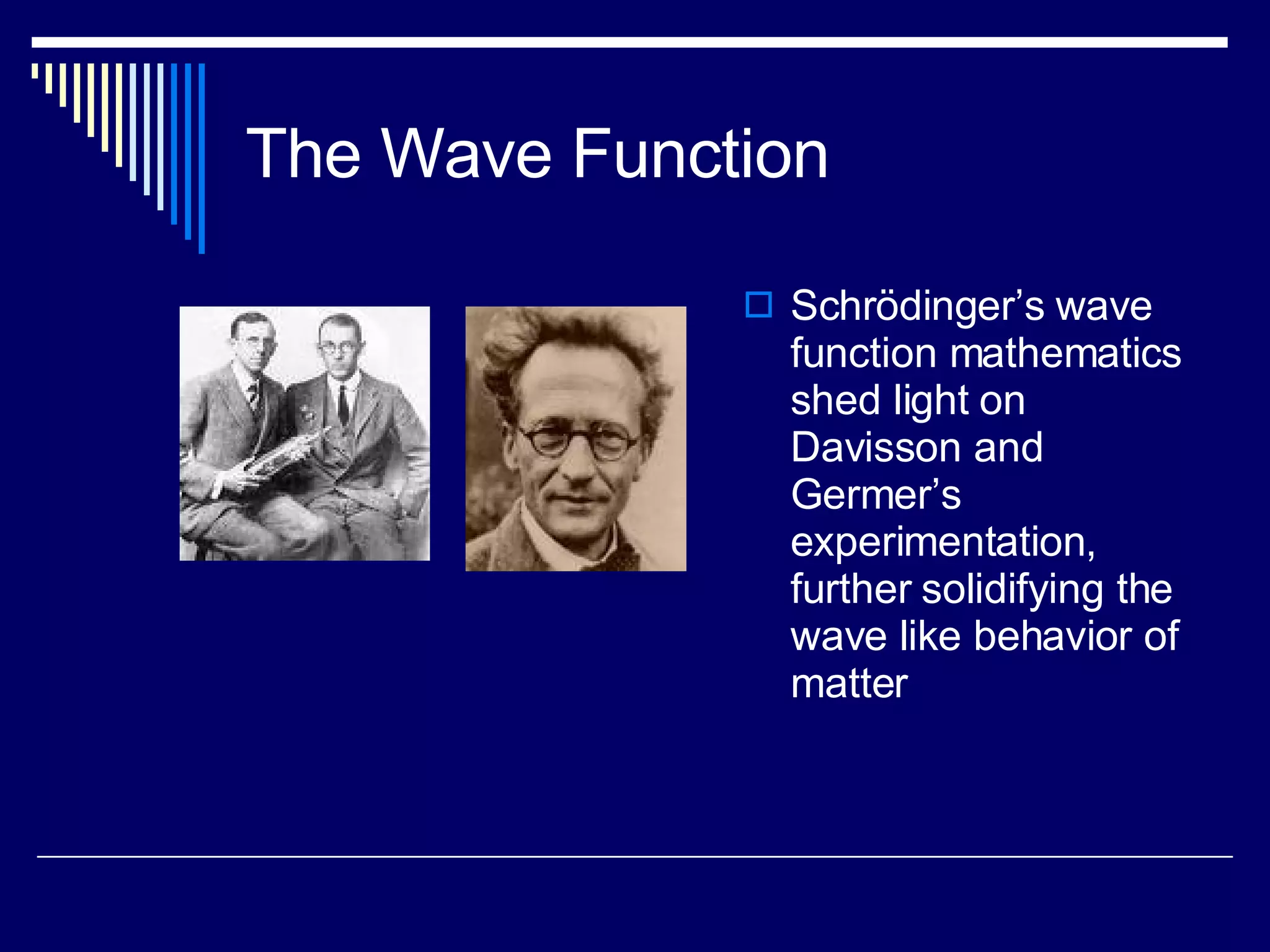 The Wave Function

Schrödinger’s wave function mathematics shed light on Davisson and Germer’s experimentation, further solidifying the wave like behavior of matter